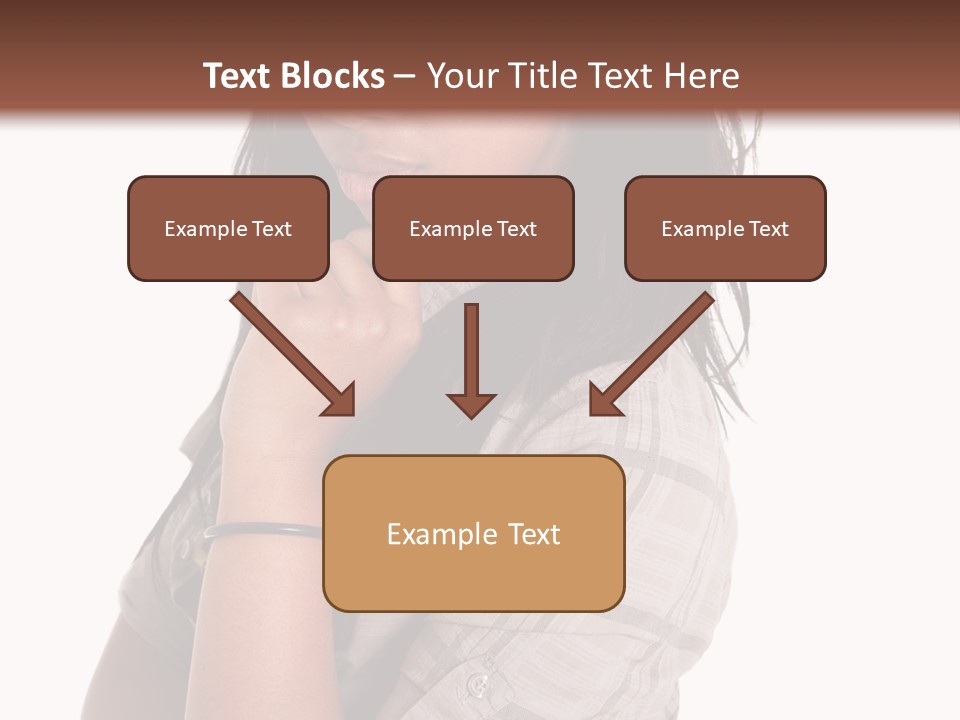 Text Blocks – Your Title Text Here

Example Text

Example Text

Example Text

Example Text